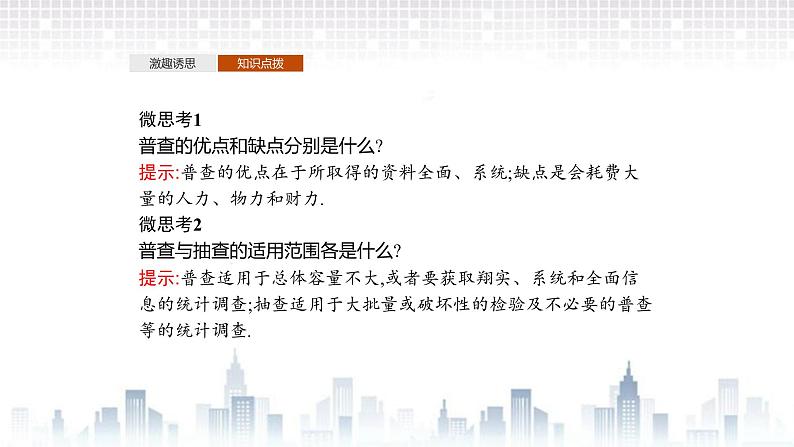 激趣诱思　知识点拨

微思考1
普查的优点和缺点分别是什么?
提示:普查的优点在于所取得的资料全面、系统;缺点是会耗费大量的人力、物力和财力.

微思考2
普查与抽查的适用范围各是什么?
提示:普查适用于总体容量不大,或者要获取翔实、系统和全面信息的统计调查;抽查适用于大批量或破坏性的检验及不必要的普查等的统计调查.